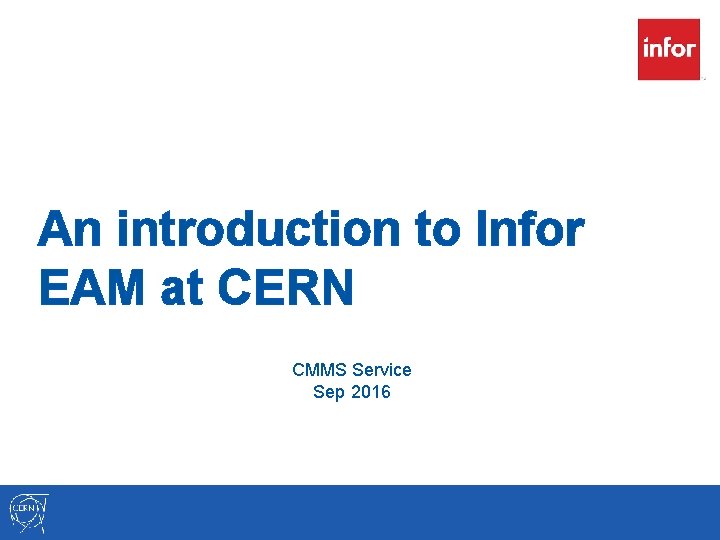 infor

An introduction to Infor EAM at CERN

CMMS Service
Sep 2016

CERN